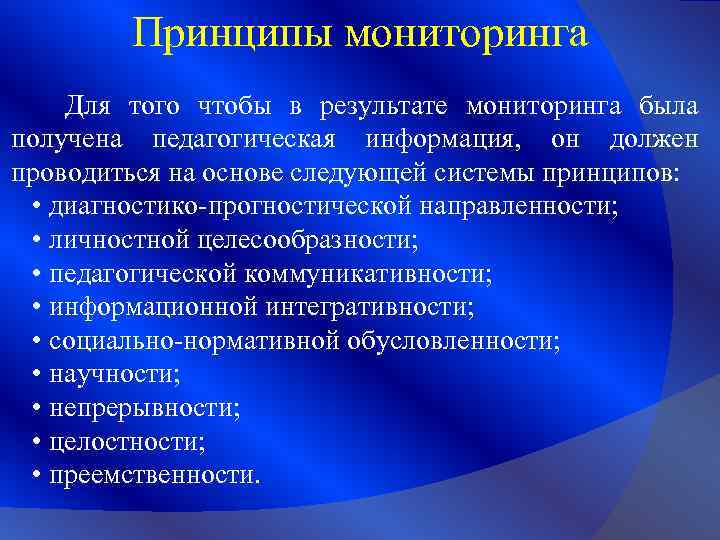 Принципы мониторинга

Для того чтобы в результате мониторинга была получена педагогическая информация, он должен проводиться на основе следующей системы принципов:
• диагностико-прогностической направленности;
• личностной целесообразности;
• педагогической коммуникативности;
• информационной интегративности;
• социально-нормативной обусловленности;
• научности;
• непрерывности;
• целостности;
• преемственности.